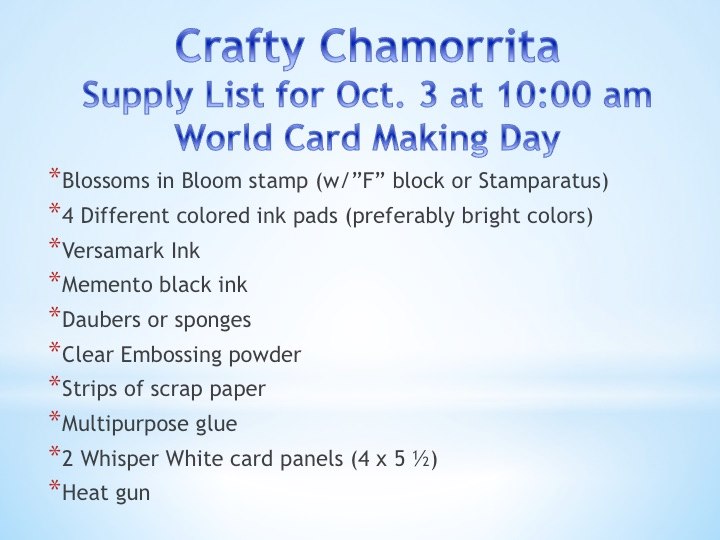 Crafty Chamorrita
Supply List for Oct. 3 at 10:00 am
World Card Making Day

*Blossoms in Bloom stamp (w/"F" block or Stamparatus)
*4 Different colored ink pads (preferably bright colors)
*Versamark Ink
*Memento black ink
*Daubers or sponges
*Clear Embossing powder
*Strips of scrap paper
*Multipurpose glue
*2 Whisper White card panels (4 x 5 ½)
*Heat gun